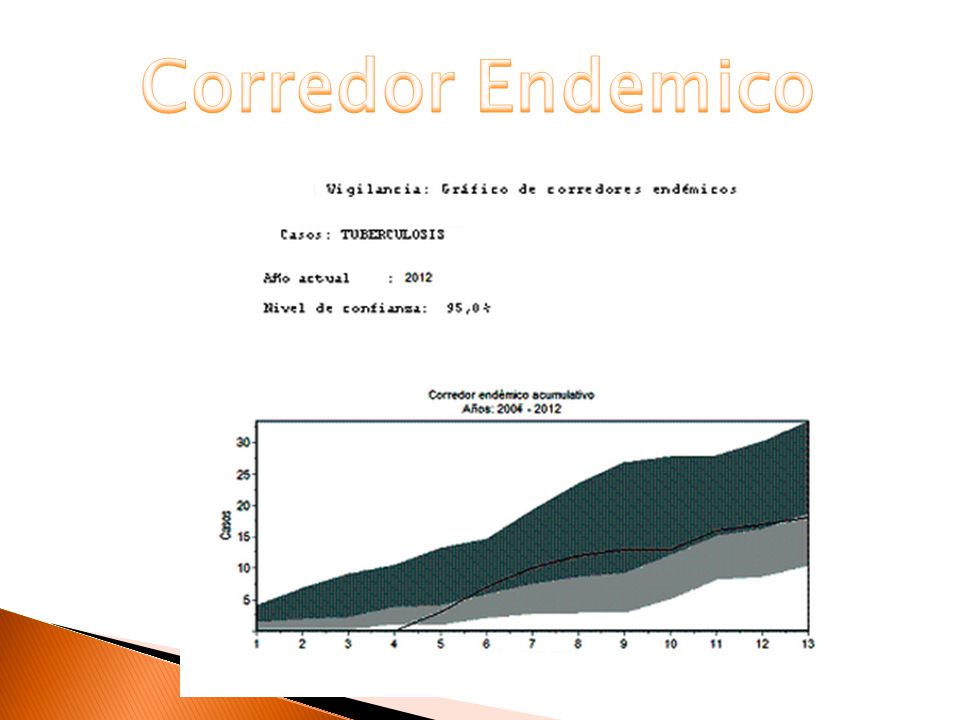 Corredor Endemico

Vigilancia: Gráfico de corredores endémicos

Casos: TUBERCULOSIS

Año actual : 2012

Nivel de confianza: 95,0%

Corredor endémico acumulativo
Años: 2004 - 2012

Casos

30
25
20
15
10
5

1 2 3 4 5 6 7 8 9 10 11 12 13